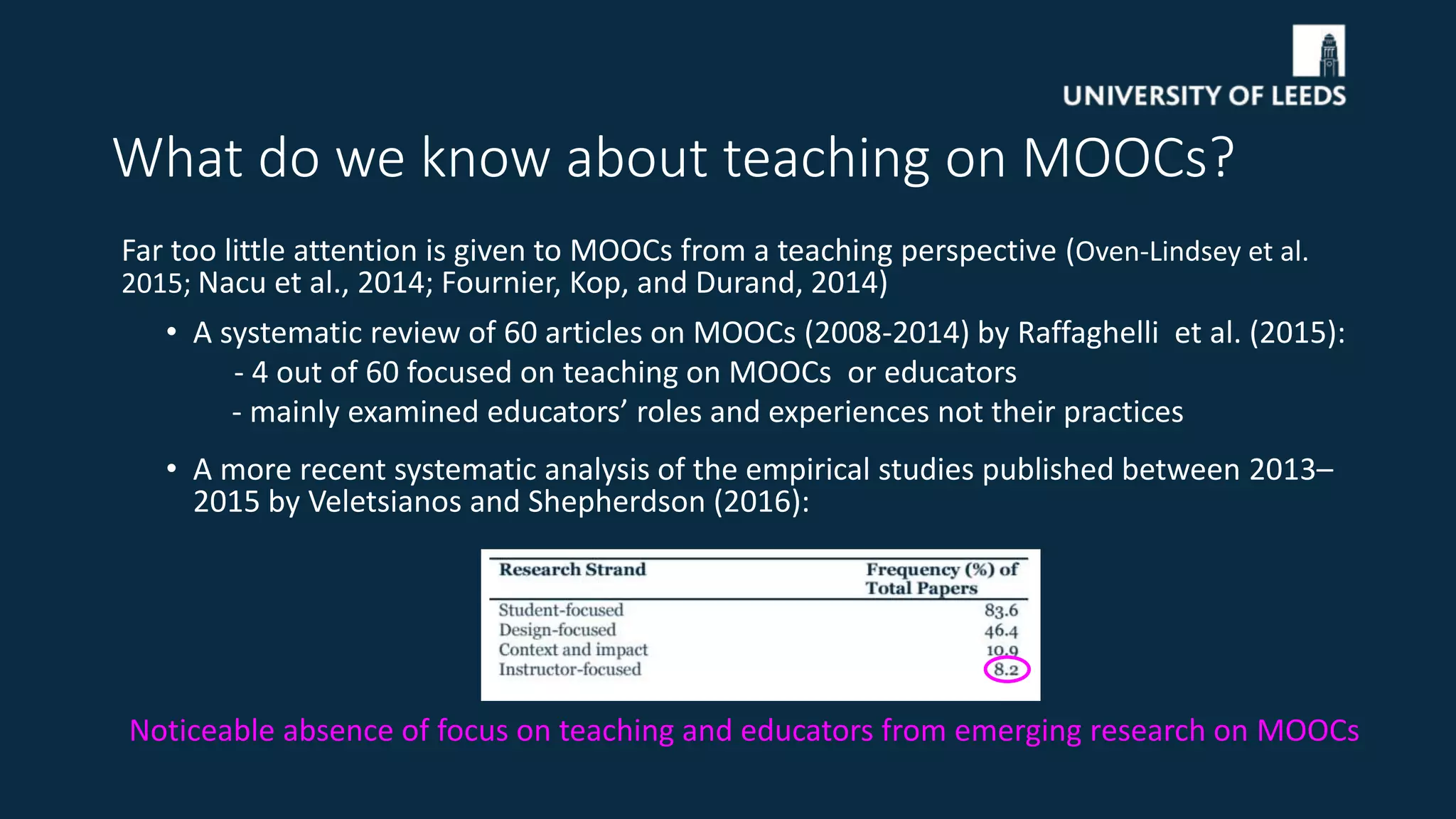 UNIVERSITY OF LEEDS

What do we know about teaching on MOOCs?

Far too little attention is given to MOOCs from a teaching perspective (Oven-Lindsey et al. 2015; Nacu et al., 2014; Fournier, Kop, and Durand, 2014)

• A systematic review of 60 articles on MOOCs (2008-2014) by Raffaghelli et al. (2015):
- 4 out of 60 focused on teaching on MOOCs or educators
- mainly examined educators' roles and experiences not their practices

• A more recent systematic analysis of the empirical studies published between 2013–2015 by Veletsianos and Shepherdson (2016):

| Research Strand | Frequency (%) of Total Papers |
|---|---|
| Student-focused | 83.6 |
| Design-focused | 46.4 |
| Context and impact | 10.9 |
| Instructor-focused | 8.2 |

Noticeable absence of focus on teaching and educators from emerging research on MOOCs